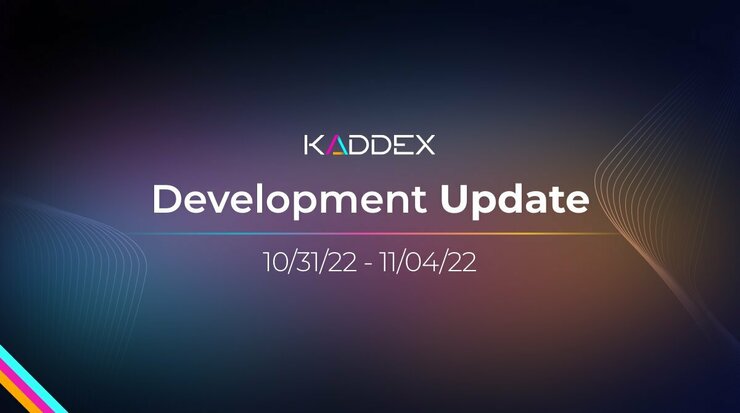 KADDEX

Development Update

10/31/22 - 11/04/22